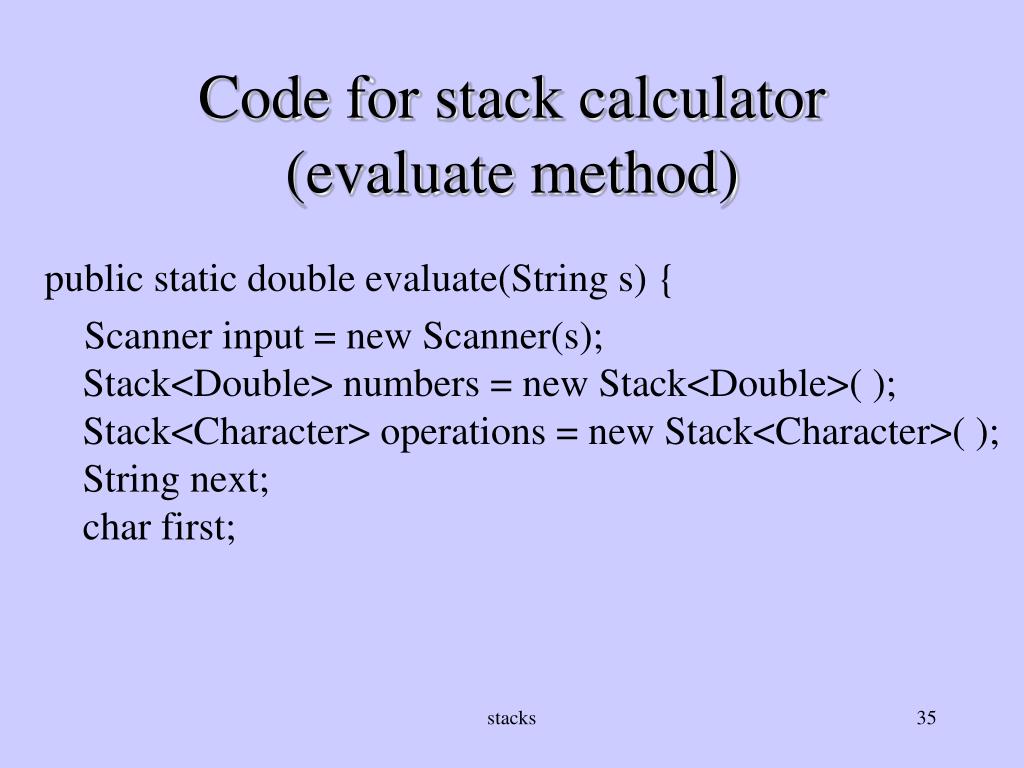 Code for stack calculator (evaluate method)

public static double evaluate(String s) {

Scanner input = new Scanner(s);
Stack<Double> numbers = new Stack<Double>( );
Stack<Character> operations = new Stack<Character>( );
String next;
char first;

stacks

35